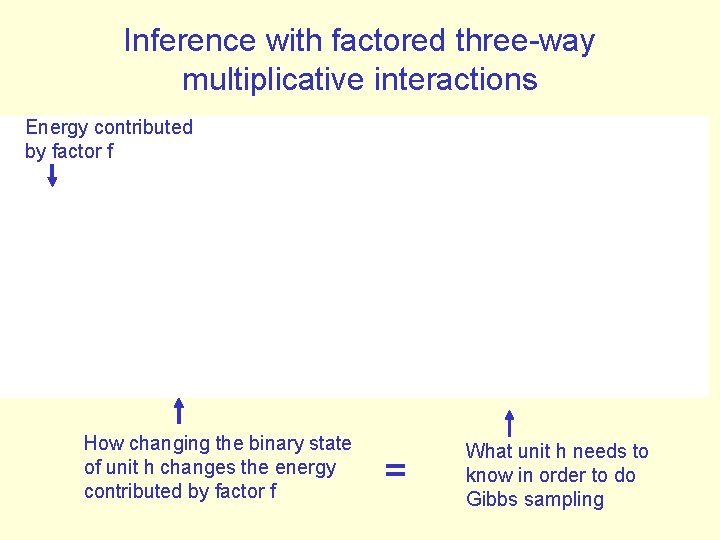 Inference with factored three-way multiplicative interactions

Energy contributed by factor f

How changing the binary state of unit h changes the energy contributed by factor f

=

What unit h needs to know in order to do Gibbs sampling